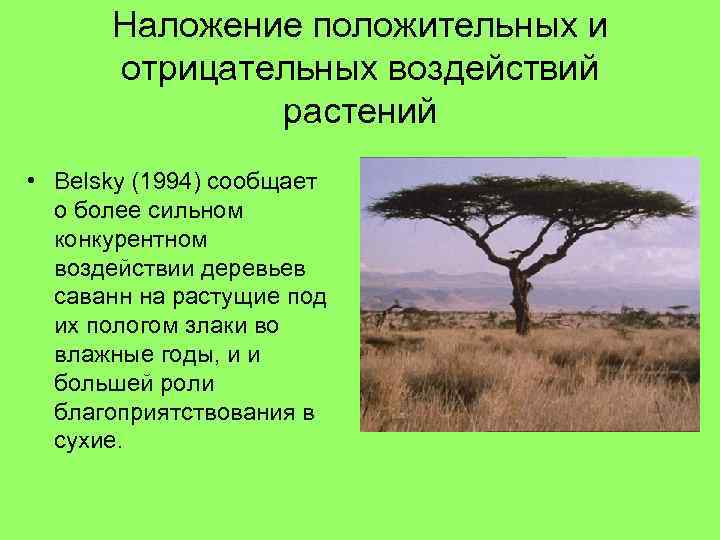 Наложение положительных и отрицательных воздействий растений

• Belsky (1994) сообщает о более сильном конкурентном воздействии деревьев саванн на растущие под их пологом злаки во влажные годы, и и большей роли благоприятствования в сухие.